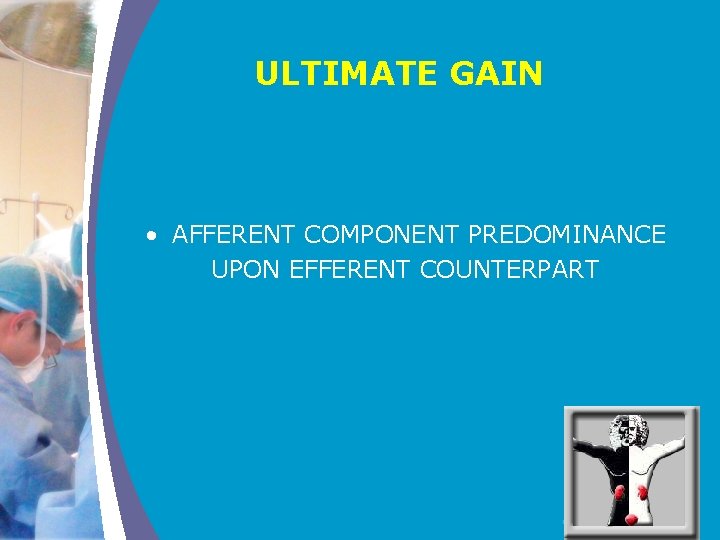 ULTIMATE GAIN

• AFFERENT COMPONENT PREDOMINANCE UPON EFFERENT COUNTERPART